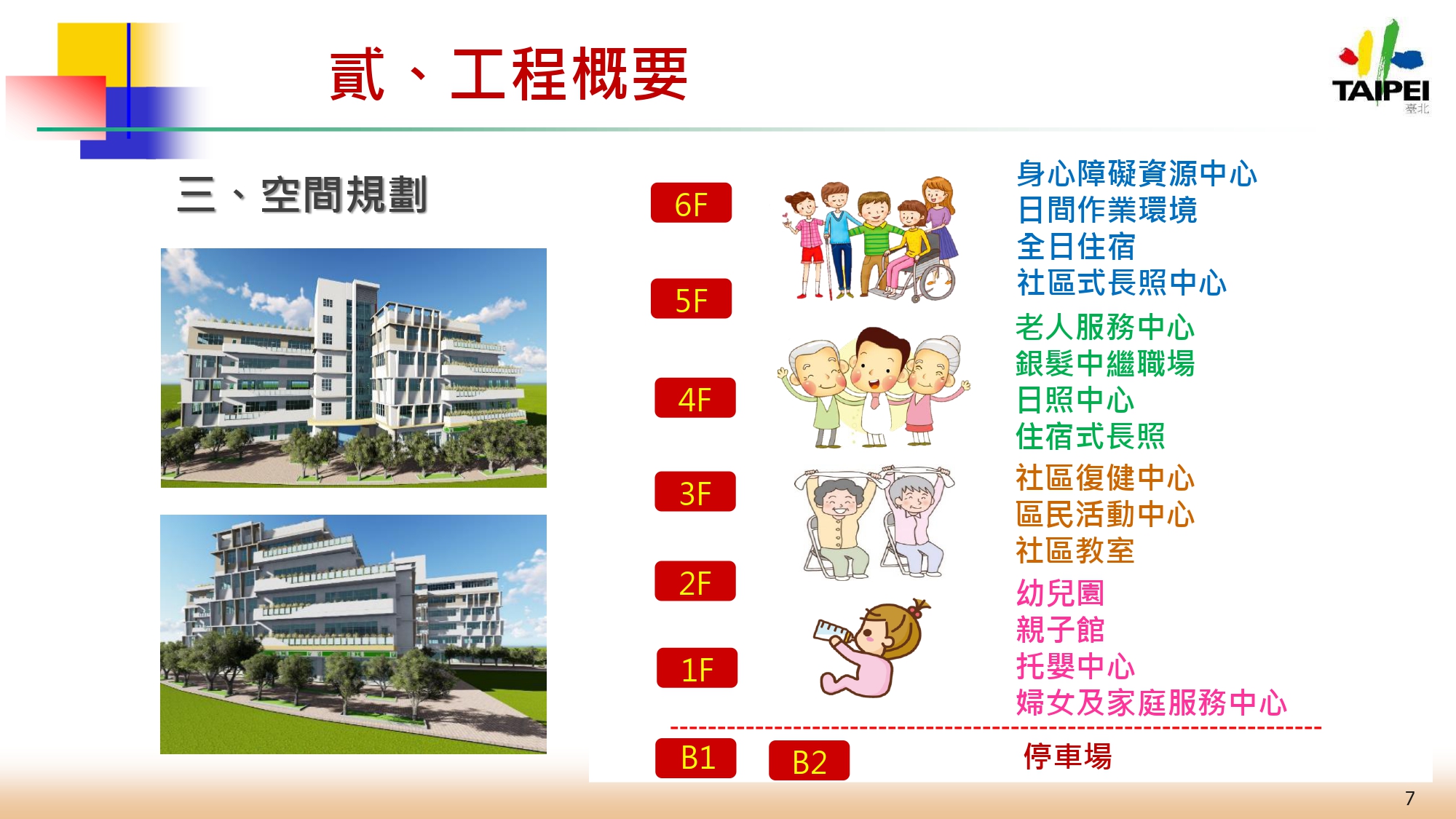 貳、工程概要

TAIPEI
臺北

三、空間規劃

6F

5F

4F

3F

2F

1F

身心障礙資源中心
日間作業環境
全日住宿
社區式長照中心

老人服務中心
銀髮中繼職場
日照中心
住宿式長照

社區復健中心
區民活動中心
社區教室

幼兒園
親子館
托嬰中心
婦女及家庭服務中心

B1 B2 停車場

7